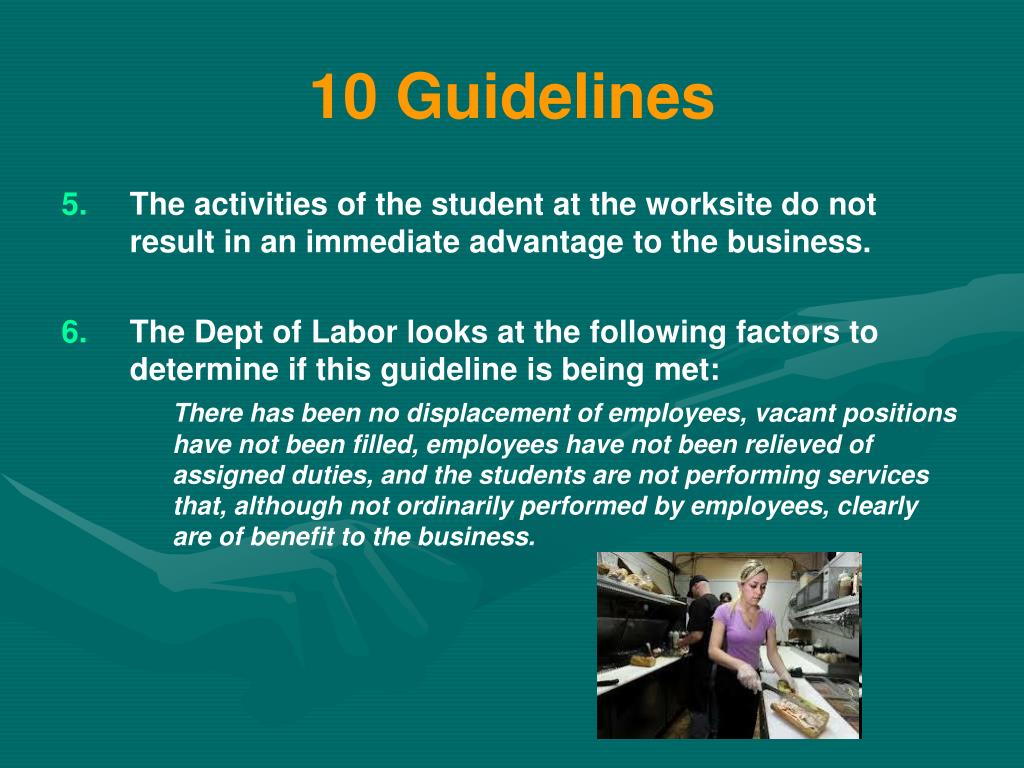 10 Guidelines

5. The activities of the student at the worksite do not result in an immediate advantage to the business.

6. The Dept of Labor looks at the following factors to determine if this guideline is being met:

There has been no displacement of employees, vacant positions have not been filled, employees have not been relieved of assigned duties, and the students are not performing services that, although not ordinarily performed by employees, clearly are of benefit to the business.